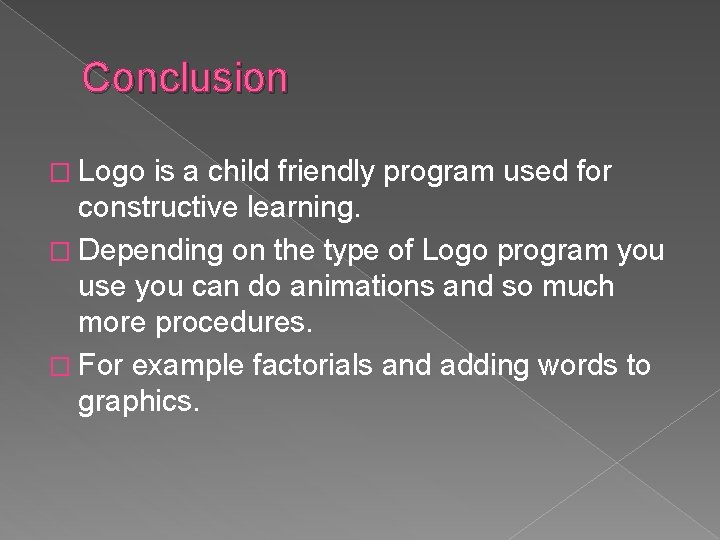 Conclusion

□ Logo is a child friendly program used for constructive learning.

□ Depending on the type of Logo program you use you can do animations and so much more procedures.

□ For example factorials and adding words to graphics.